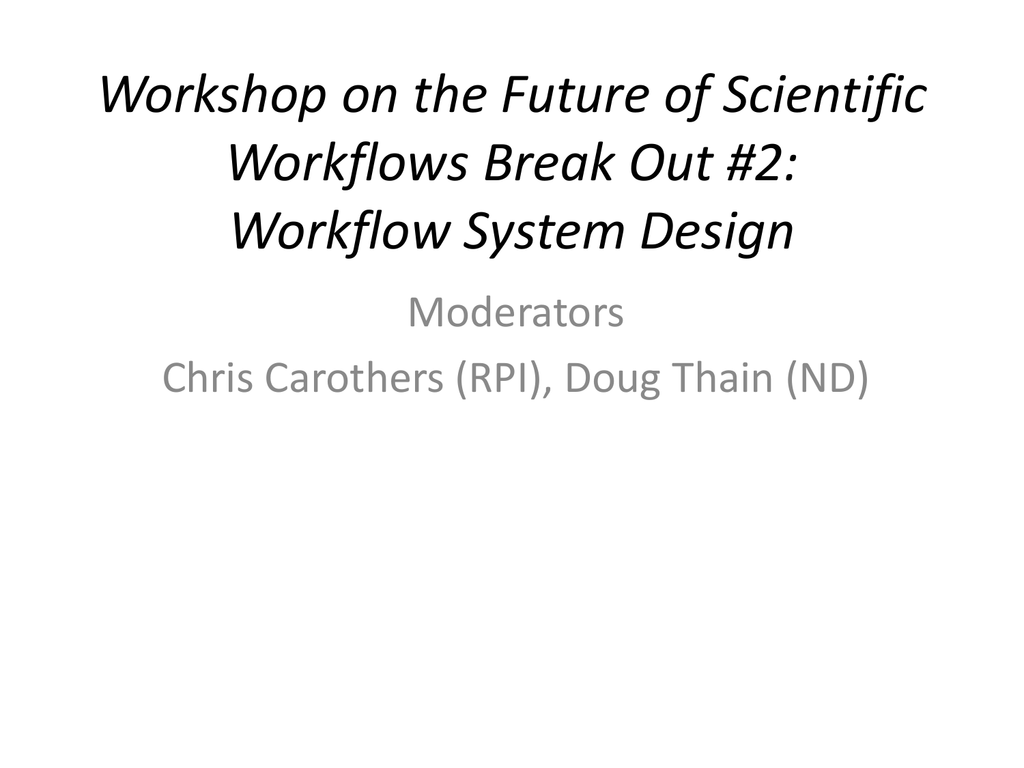 Workshop on the Future of Scientific Workflows Break Out #2:
Workflow System Design

Moderators
Chris Carothers (RPI), Doug Thain (ND)